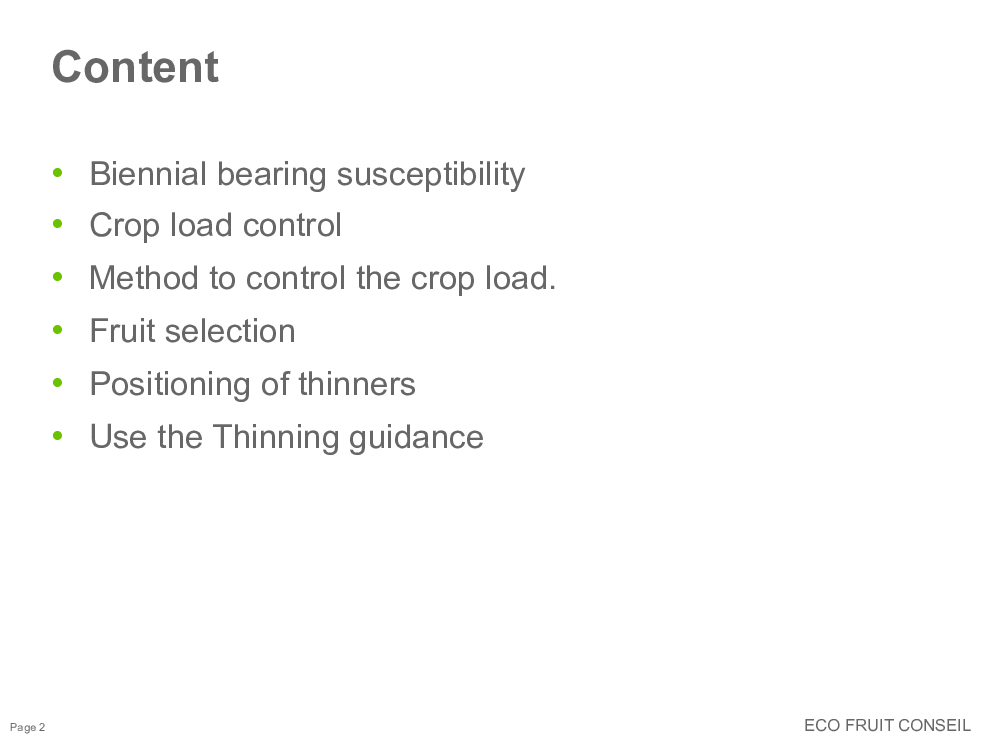 Content

• Biennial bearing susceptibility
• Crop load control
• Method to control the crop load.
• Fruit selection
• Positioning of thinners
• Use the Thinning guidance

Page 2

ECO FRUIT CONSEIL